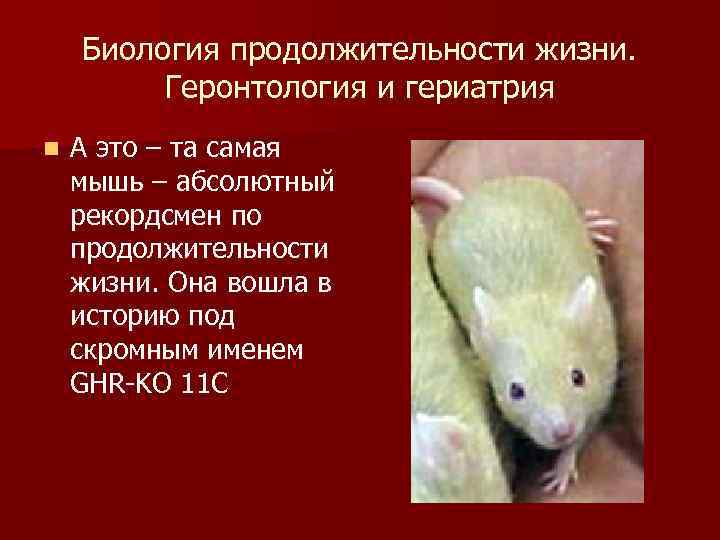 Биология продолжительности жизни. Геронтология и гериатрия

А это – та самая мышь – абсолютный рекордсмен по продолжительности жизни. Она вошла в историю под скромным именем GHR-KO 11C